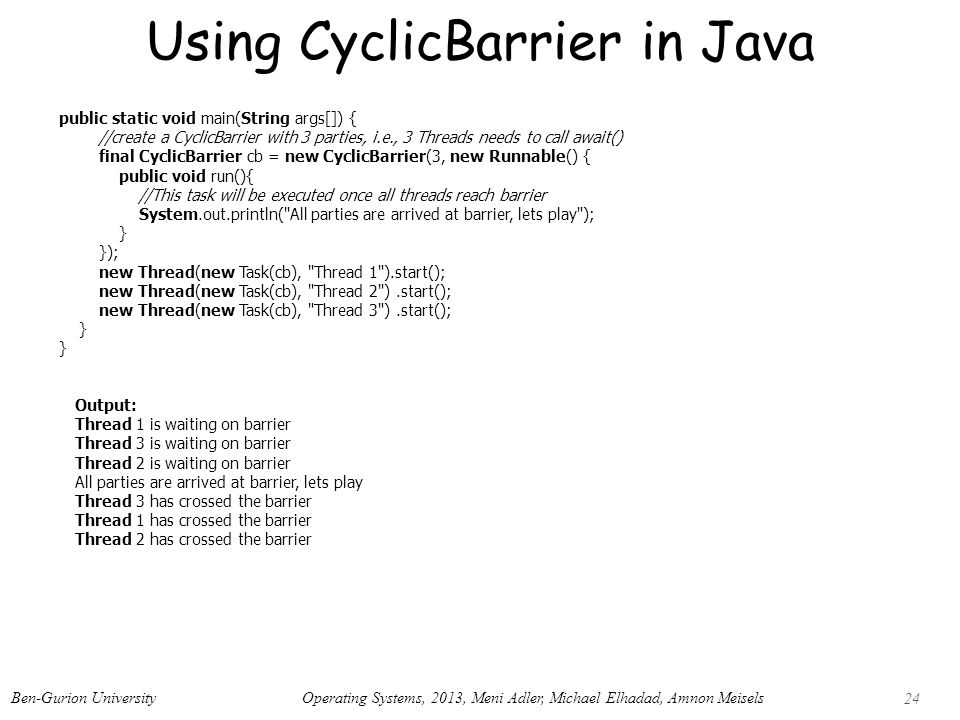 Using CyclicBarrier in Java

public static void main(String args[]) {
//create a CyclicBarrier with 3 parties, i.e., 3 Threads needs to call await()
final CyclicBarrier cb = new CyclicBarrier(3, new Runnable() {
public void run(){
//This task will be executed once all threads reach barrier
System.out.println("All parties are arrived at barrier, lets play");
}
});
new Thread(new Task(cb), "Thread 1").start();
new Thread(new Task(cb), "Thread 2") .start();
new Thread(new Task(cb), "Thread 3") .start();
}
}

Output:
Thread 1 is waiting on barrier
Thread 3 is waiting on barrier
Thread 2 is waiting on barrier
All parties are arrived at barrier, lets play
Thread 3 has crossed the barrier
Thread 1 has crossed the barrier
Thread 2 has crossed the barrier

Ben-Gurion University

Operating Systems, 2013, Meni Adler, Michael Elhadad, Amnon Meisels

24